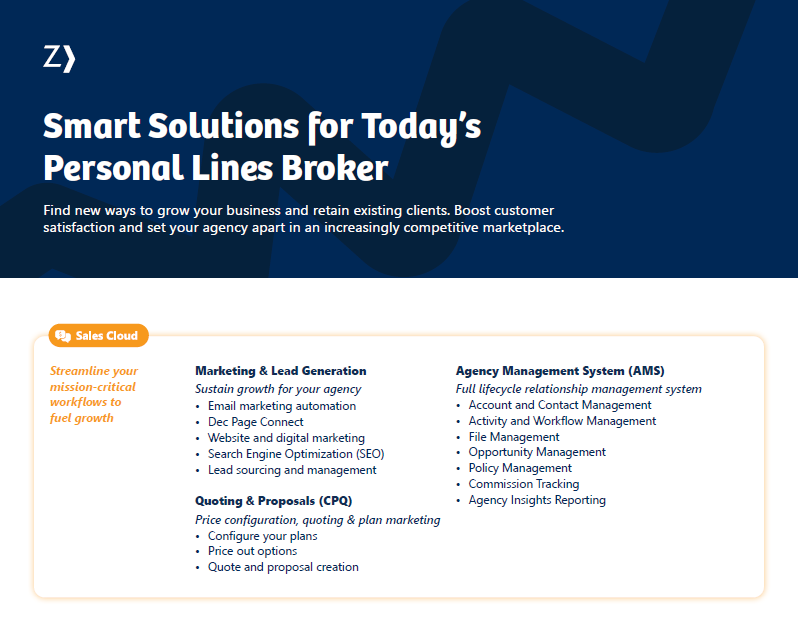 Z❯

Smart Solutions for Today's Personal Lines Broker

Find new ways to grow your business and retain existing clients. Boost customer satisfaction and set your agency apart in an increasingly competitive marketplace.

Sales Cloud

Streamline your mission-critical workflows to fuel growth

Marketing & Lead Generation
Sustain growth for your agency
• Email marketing automation
• Dec Page Connect
• Website and digital marketing
• Search Engine Optimization (SEO)
• Lead sourcing and management

Quoting & Proposals (CPQ)
Price configuration, quoting & plan marketing
• Configure your plans
• Price out options
• Quote and proposal creation

Agency Management System (AMS)
Full lifecycle relationship management system
• Account and Contact Management
• Activity and Workflow Management
• File Management
• Opportunity Management
• Policy Management
• Commission Tracking
• Agency Insights Reporting